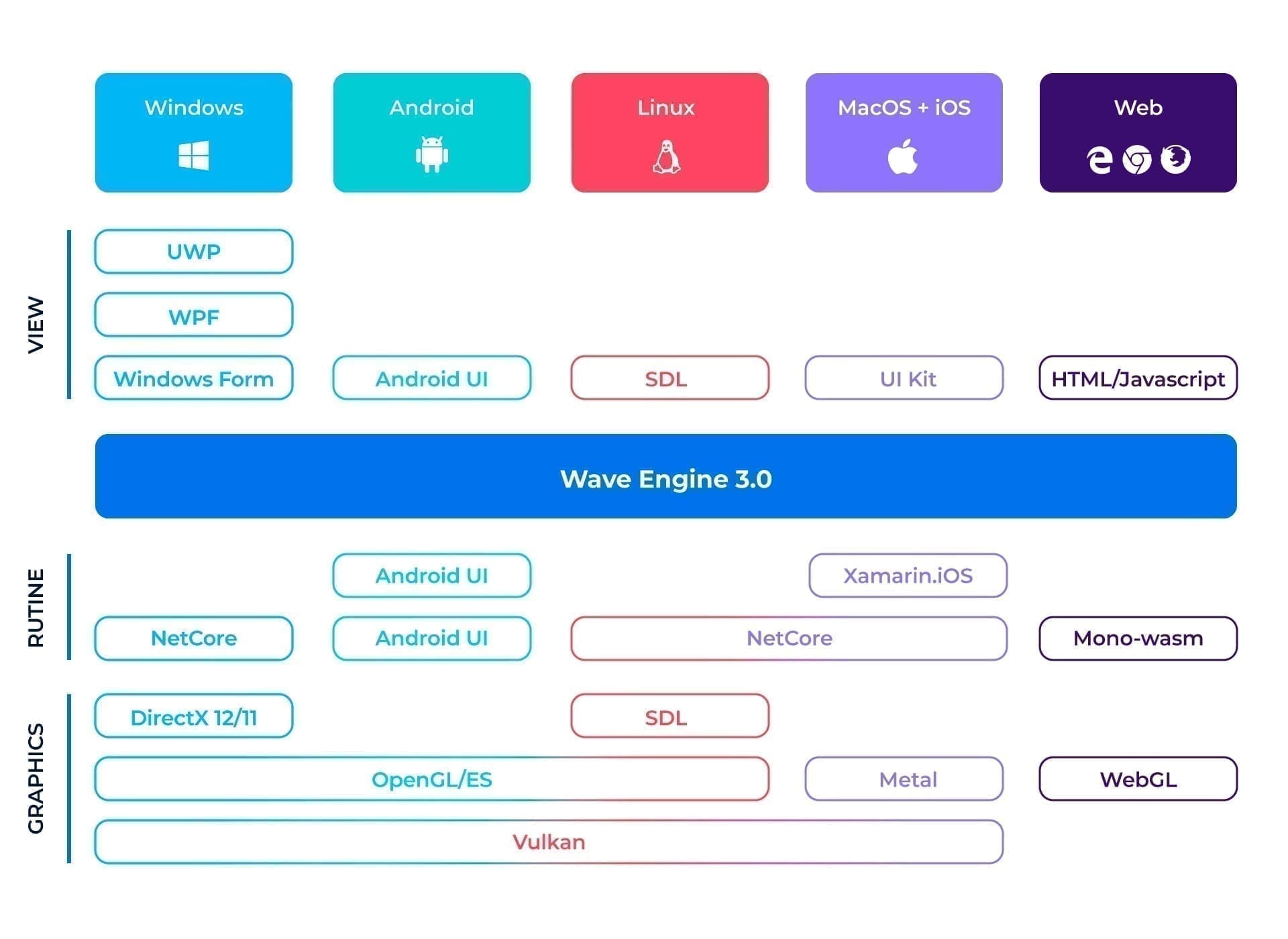 Windows
Android
Linux
MacOS + iOS
Web

VIEW
UWP
WPF
Windows Form
Android UI
SDL
UI Kit
HTML/Javascript

Wave Engine 3.0

RUTINE
Android UI
Xamarin.iOS
NetCore
Android UI
NetCore
Mono-wasm

GRAPHICS
DirectX 12/11
SDL
OpenGL/ES
Metal
WebGL
Vulkan